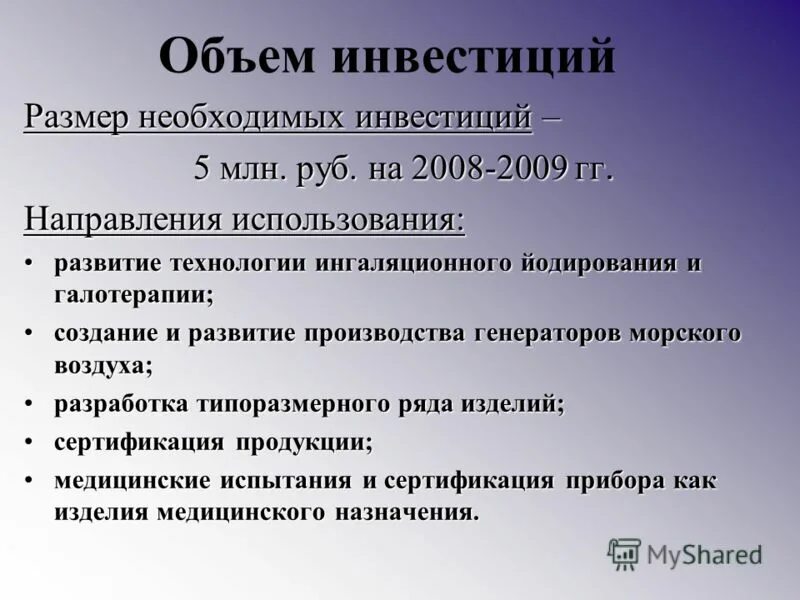 Объем инвестиций

Размер необходимых инвестиций –

5 млн. руб. на 2008-2009 гг.

Направления использования:

• развитие технологии ингаляционного йодирования и галотерапии;
• создание и развитие производства генераторов морского воздуха;
• разработка типоразмерного ряда изделий;
• сертификация продукции;
• медицинские испытания и сертификация прибора как изделия медицинского назначения.

MyShared